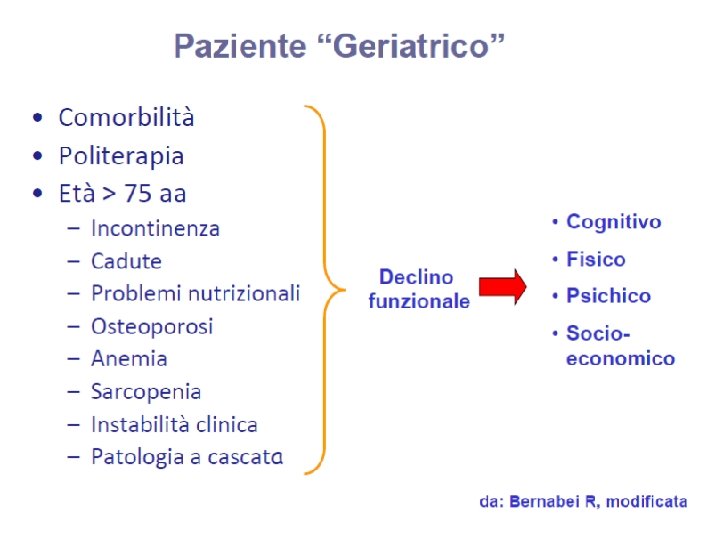 Paziente “Geriatrico”

• Comorbilità
• Politerapia
• Età > 75 aa
– Incontinenza
– Cadute
– Problemi nutrizionali
– Osteoporosi
– Anemia
– Sarcopenia
– Instabilità clinica
– Patologia a cascata

Declino funzionale

• Cognitivo
• Fisico
• Psichico
• Socio-economico

da: Bernabei R, modificata